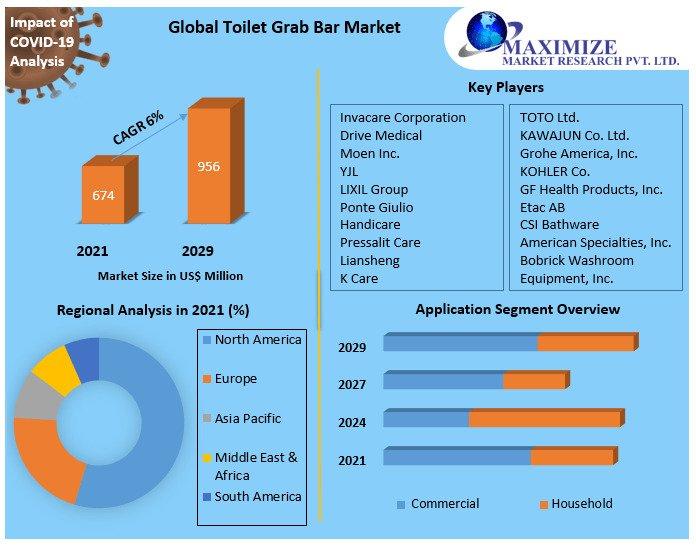 Impact of COVID-19 Analysis

Global Toilet Grab Bar Market

MAXIMIZE
MARKET RESEARCH PVT. LTD.

CAGR 6%

674

956

2021

2029

Market Size in US$ Million

Key Players

Invacare Corporation
Drive Medical
Moen Inc.
YJL
LIXIL Group
Ponte Giulio
Handicare
Pressalit Care
Liansheng
K Care

TOTO Ltd.
KAWAJUN Co. Ltd.
Grohe America, Inc.
KOHLER Co.
GF Health Products, Inc.
Etac AB
CSI Bathware
American Specialties, Inc.
Bobrick Washroom Equipment, Inc.

Regional Analysis in 2021 (%)

North America
Europe
Asia Pacific
Middle East & Africa
South America

Application Segment Overview

2029
2027
2024
2021

Commercial
Household